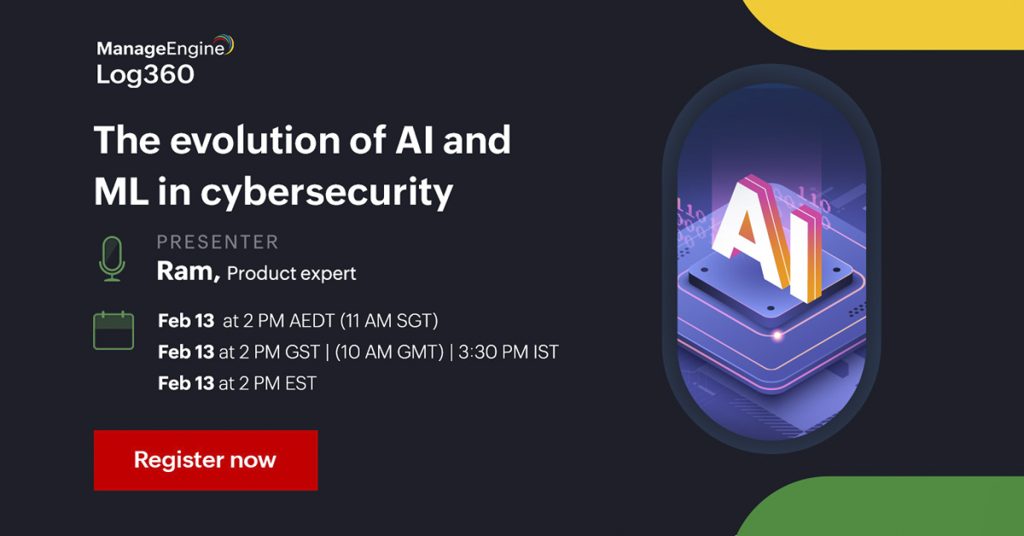 ManageEngine
Log360

The evolution of AI and ML in cybersecurity

PRESENTER
Ram, Product expert

Feb 13 at 2 PM AEDT (11 AM SGT)
Feb 13 at 2 PM GST | (10 AM GMT) | 3:30 PM IST
Feb 13 at 2 PM EST

Register now

AI